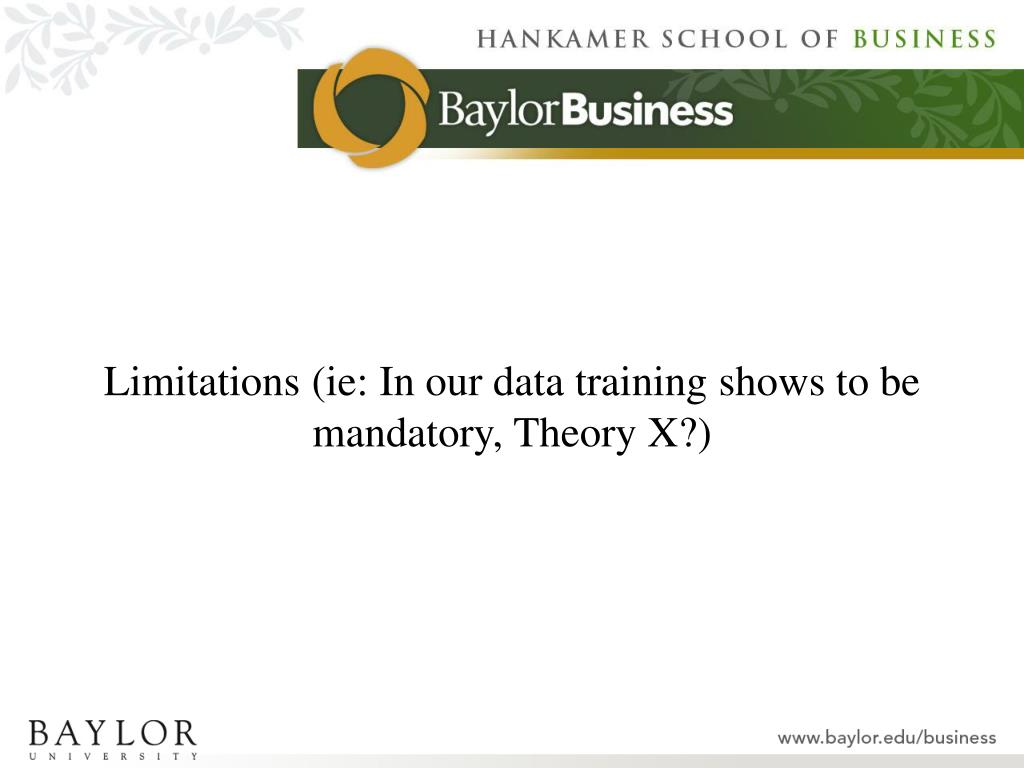 HANKAMER SCHOOL OF BUSINESS

BaylorBusiness

Limitations (ie: In our data training shows to be mandatory, Theory X?)

BAYLOR
UNIVERSITY

www.baylor.edu/business